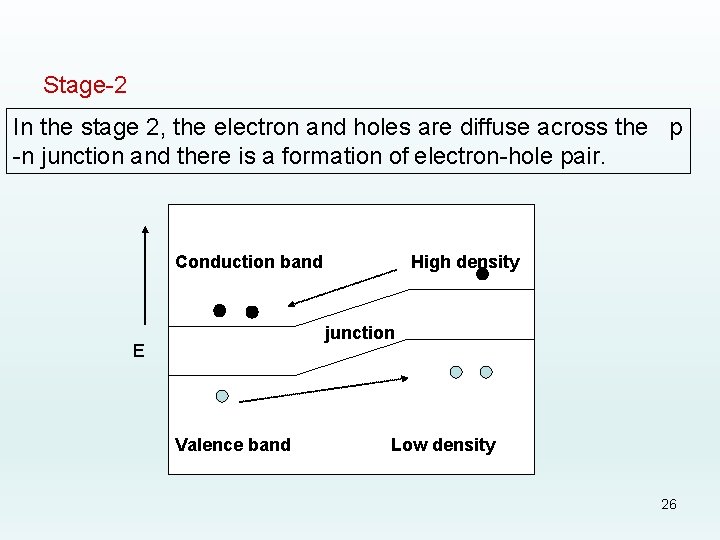 Stage-2

In the stage 2, the electron and holes are diffuse across the p -n junction and there is a formation of electron-hole pair.

Conduction band

High density

junction

E

Valence band

Low density

26